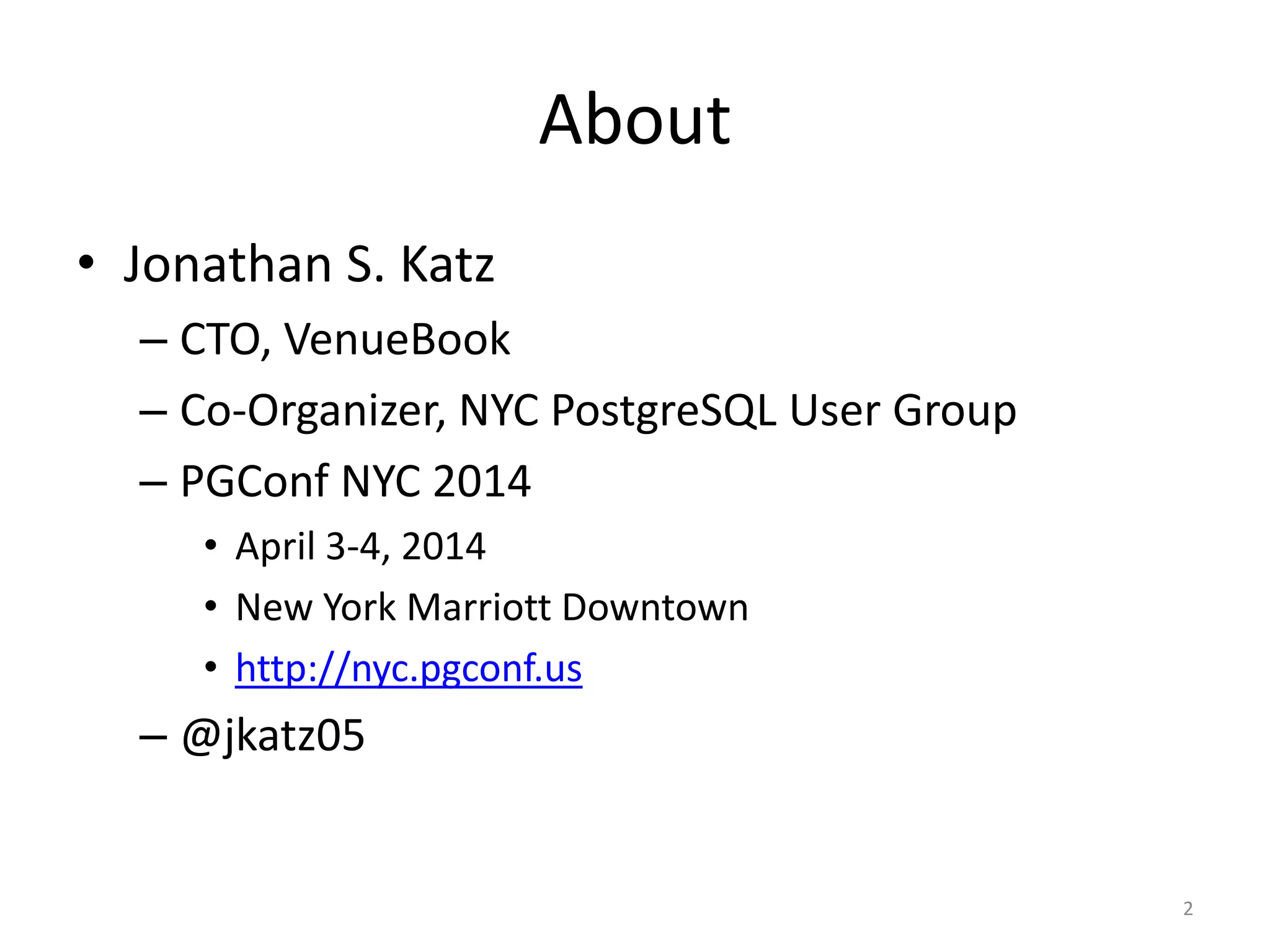 About

• Jonathan S. Katz
– CTO, VenueBook
– Co-Organizer, NYC PostgreSQL User Group
– PGConf NYC 2014
• April 3-4, 2014
• New York Marriott Downtown
• http://nyc.pgconf.us
– @jkatz05

2